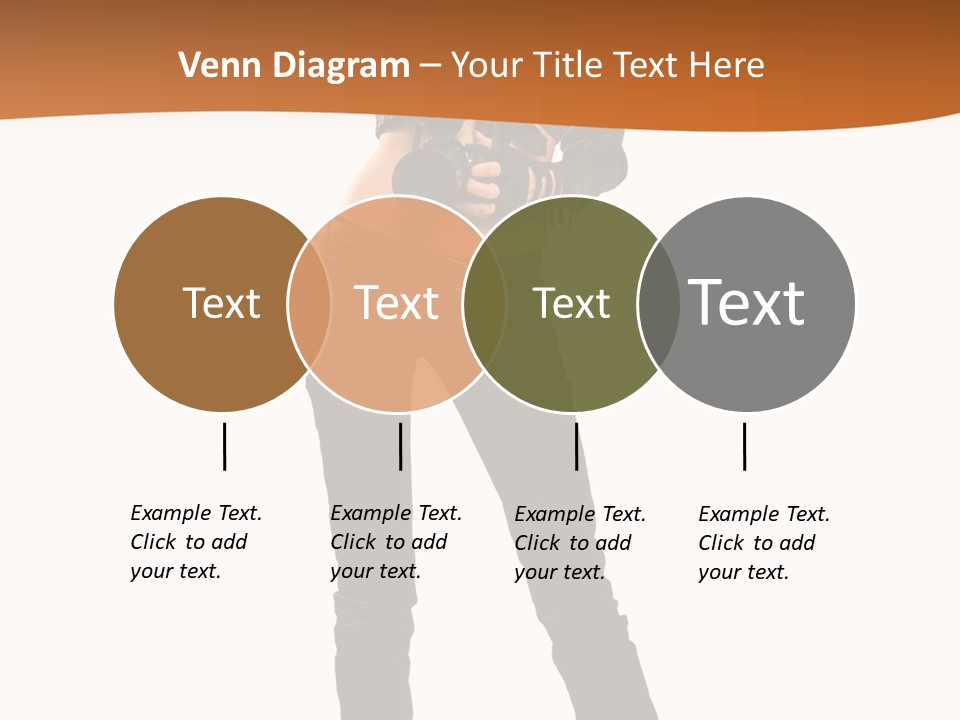 Venn Diagram – Your Title Text Here

Text

Text

Text

Text

Example Text. Click to add your text.

Example Text. Click to add your text.

Example Text. Click to add your text.

Example Text. Click to add your text.